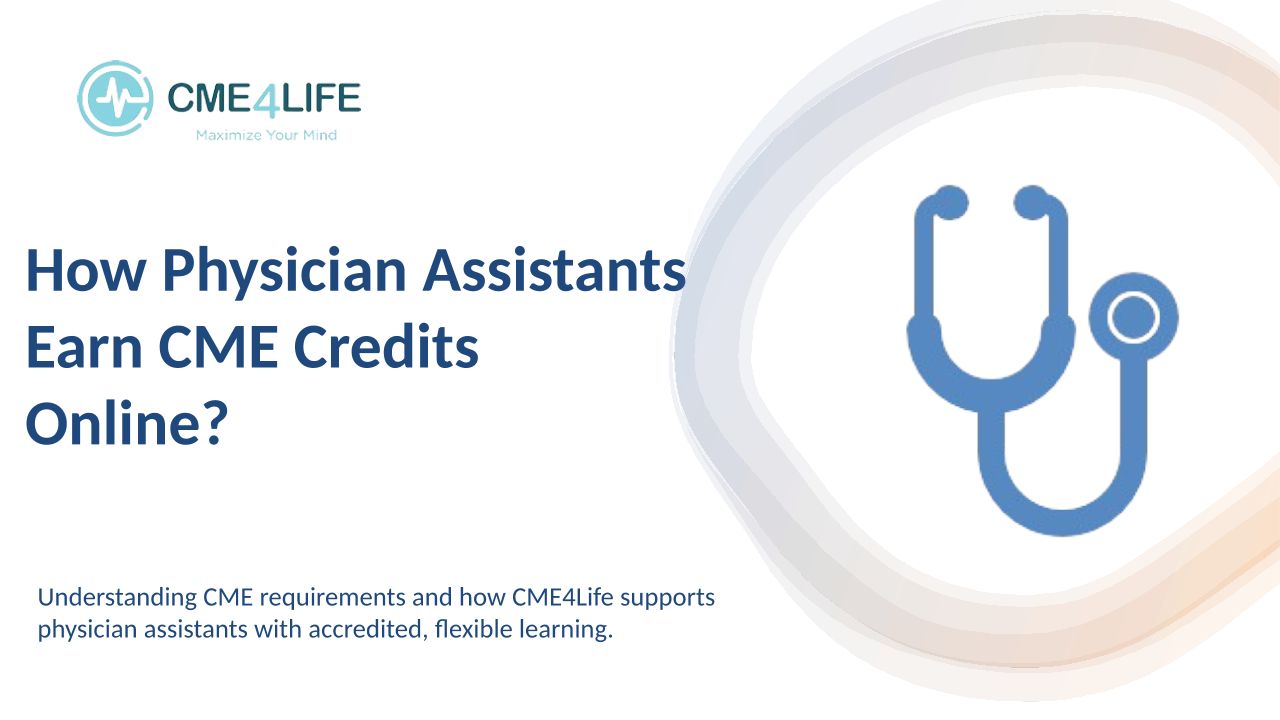 CME4LIFE
Maximize Your Mind

How Physician Assistants Earn CME Credits Online?

Understanding CME requirements and how CME4Life supports physician assistants with accredited, flexible learning.